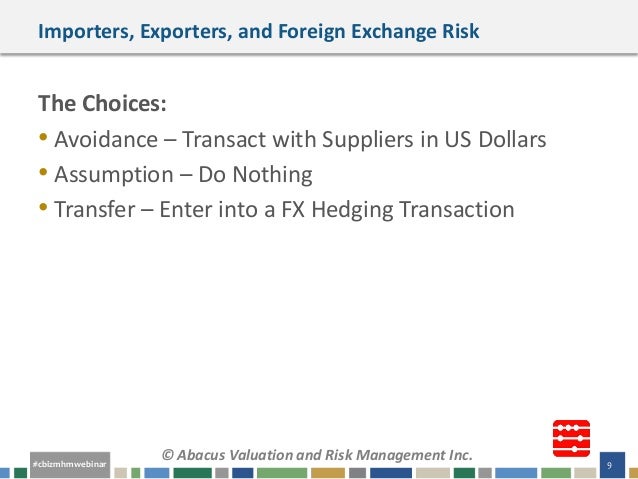 Importers, Exporters, and Foreign Exchange Risk

The Choices:

• Avoidance – Transact with Suppliers in US Dollars
• Assumption – Do Nothing
• Transfer – Enter into a FX Hedging Transaction

#cbizmhmwebinar

© Abacus Valuation and Risk Management Inc.

9